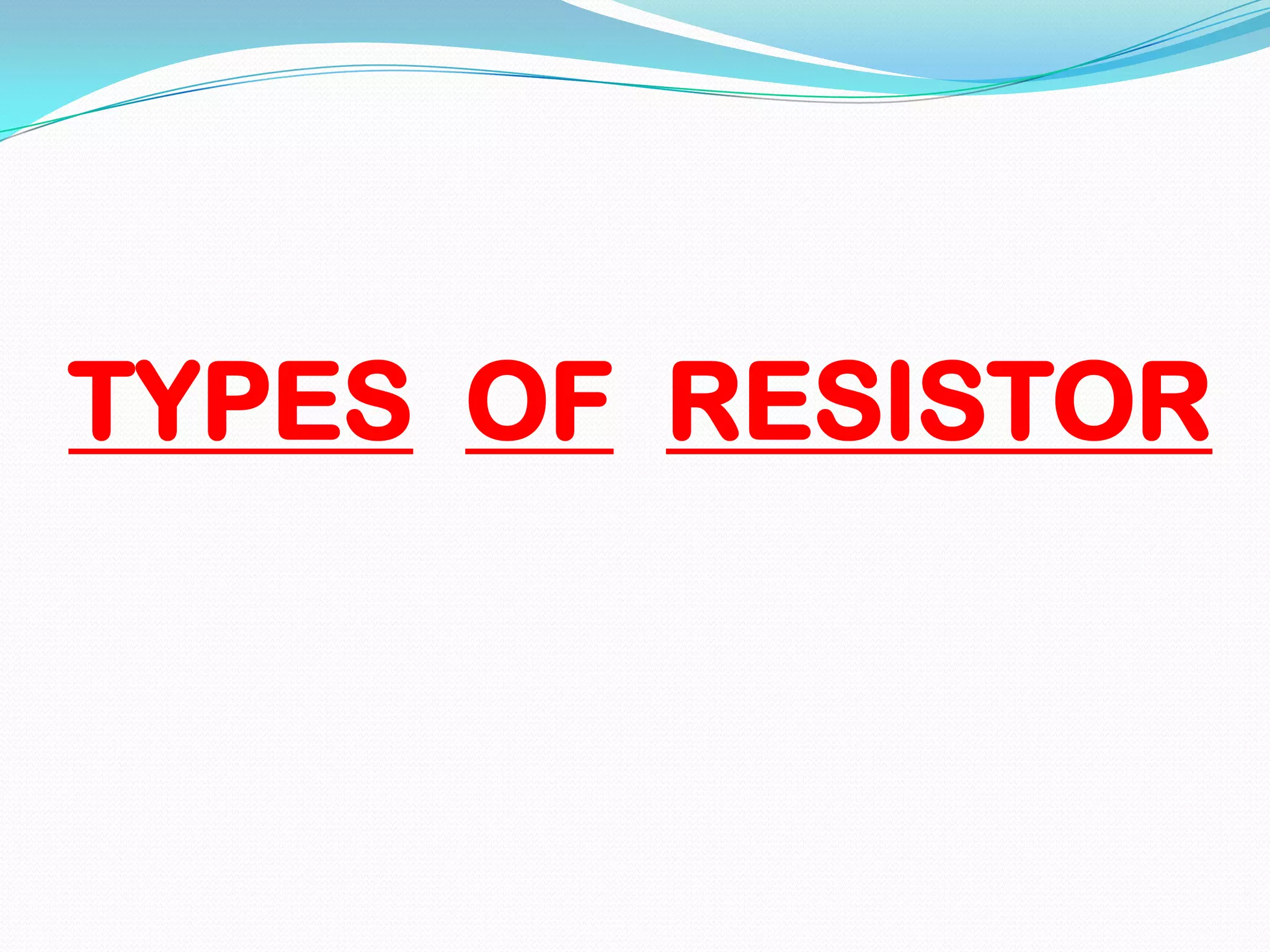 TYPES OF RESISTOR